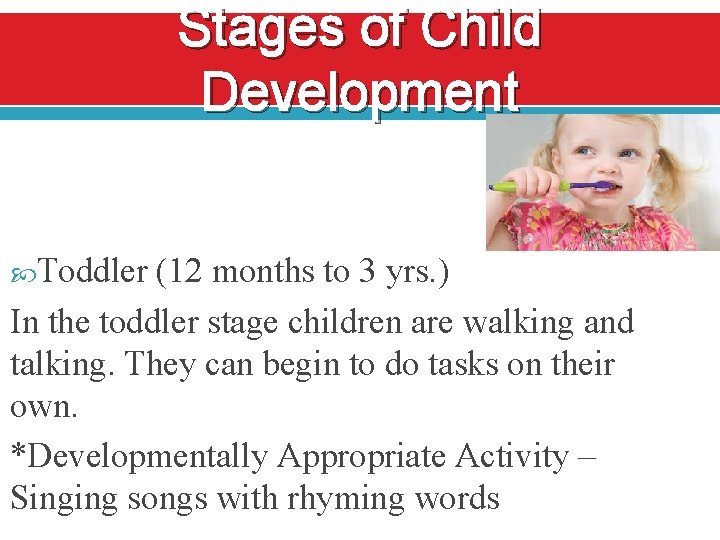 Stages of Child Development

Toddler (12 months to 3 yrs.)

In the toddler stage children are walking and talking. They can begin to do tasks on their own.

*Developmentally Appropriate Activity – Singing songs with rhyming words